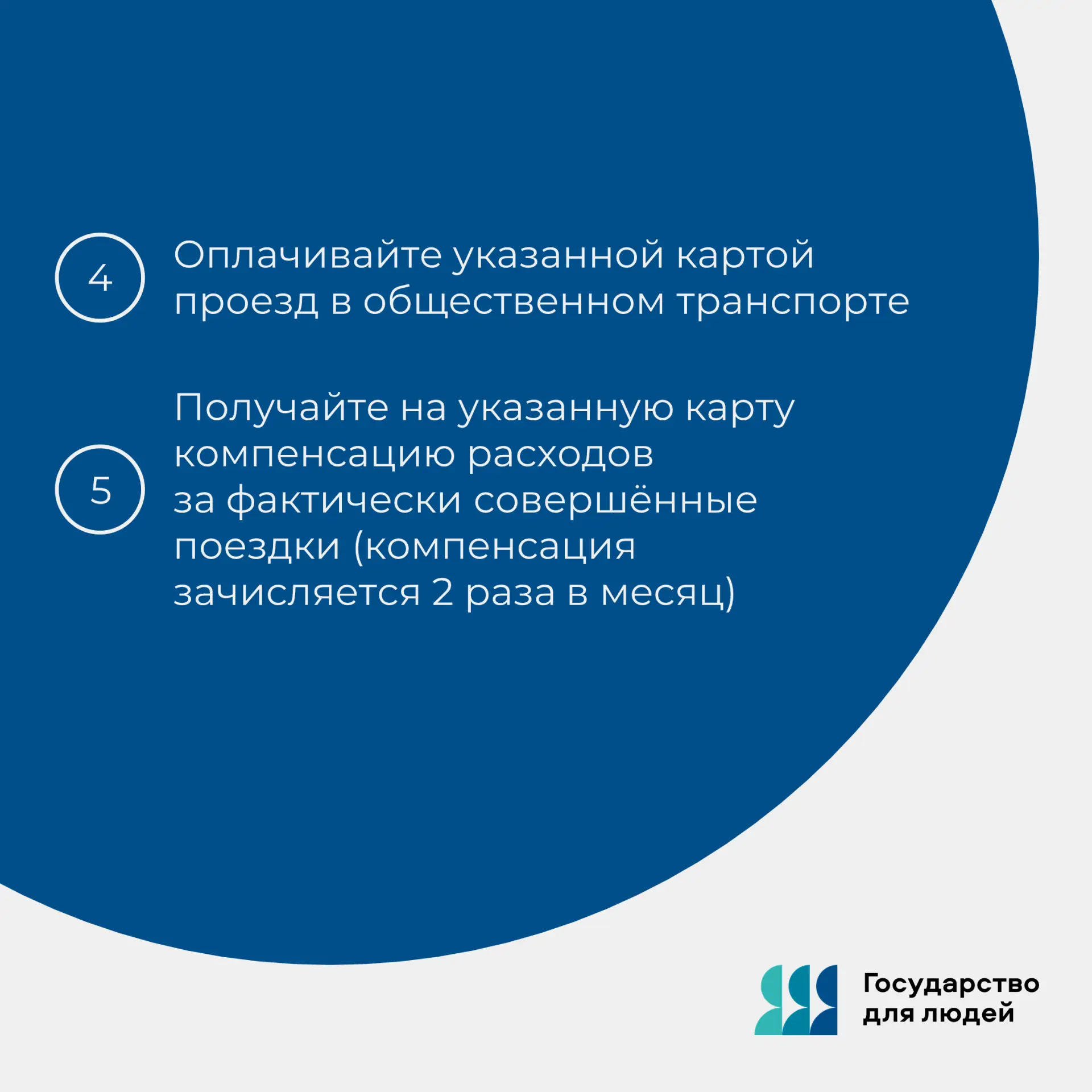 4

Оплачивайте указанной картой проезд в общественном транспорте

5

Получайте на указанную карту компенсацию расходов за фактически совершённые поездки (компенсация зачисляется 2 раза в месяц)

Государство для людей